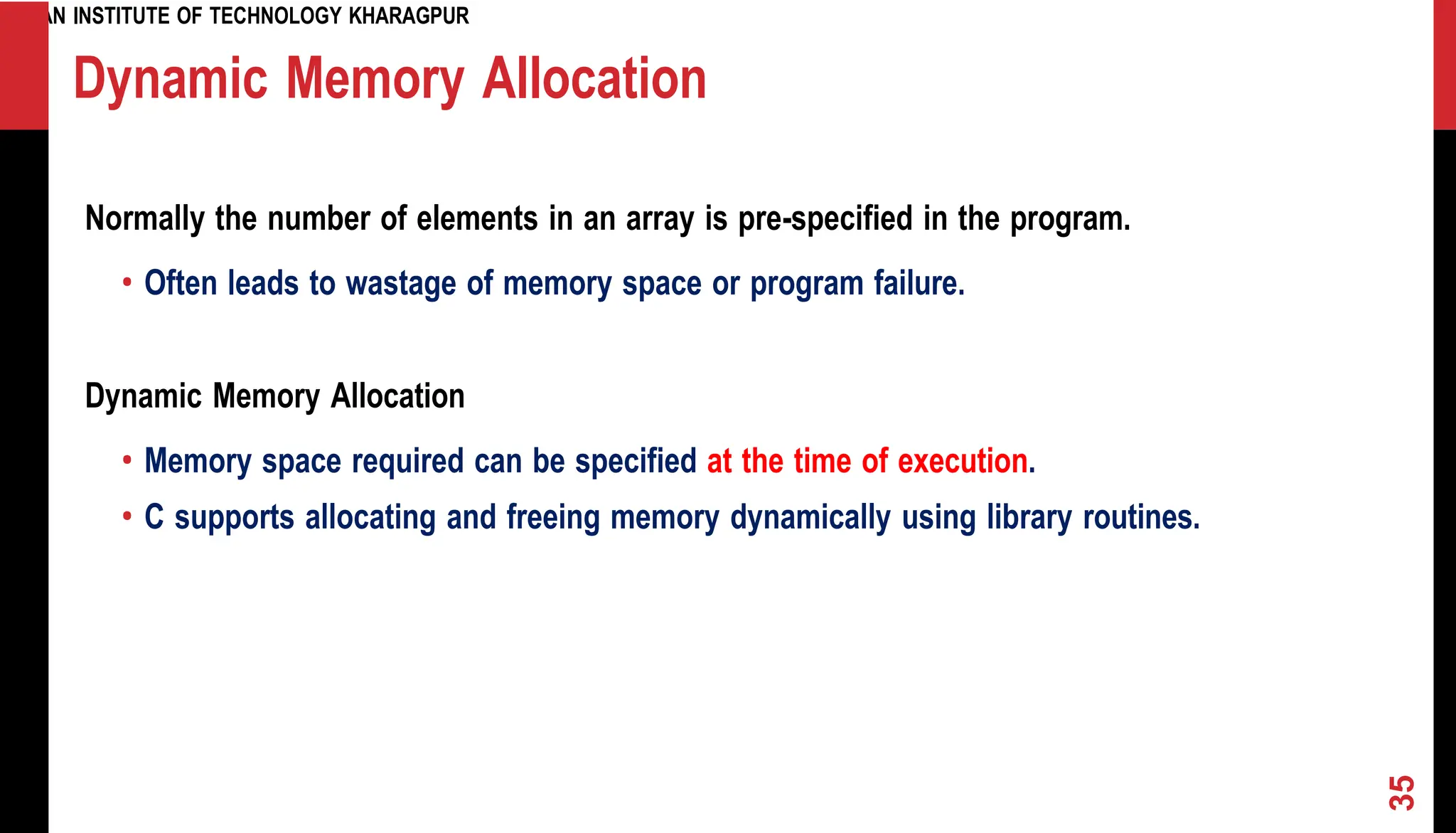 AN INSTITUTE OF TECHNOLOGY KHARAGPUR

Dynamic Memory Allocation

Normally the number of elements in an array is pre-specified in the program.

• Often leads to wastage of memory space or program failure.

Dynamic Memory Allocation

• Memory space required can be specified at the time of execution.
• C supports allocating and freeing memory dynamically using library routines.

35